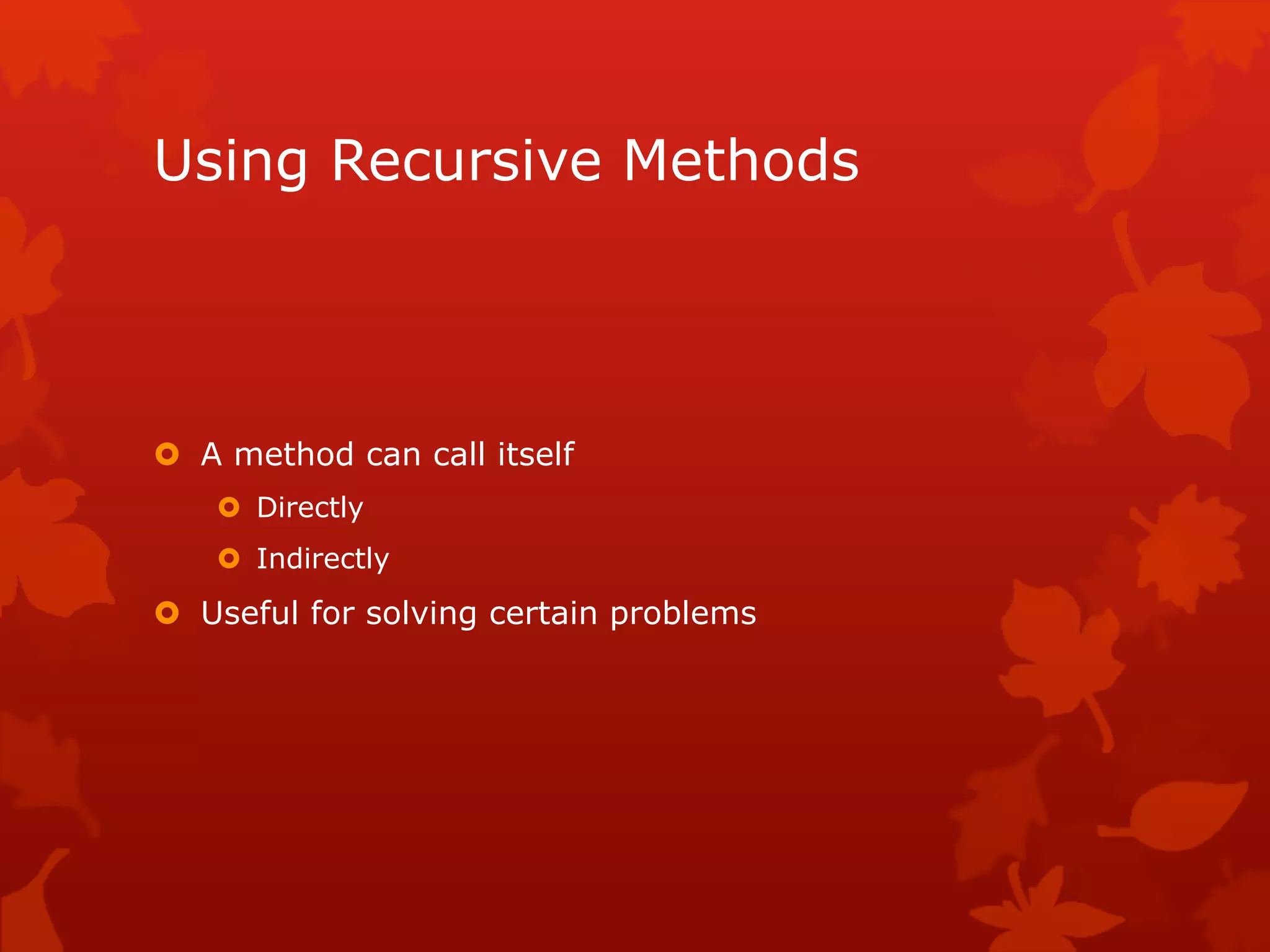 Using Recursive Methods

A method can call itself
Directly
Indirectly
Useful for solving certain problems